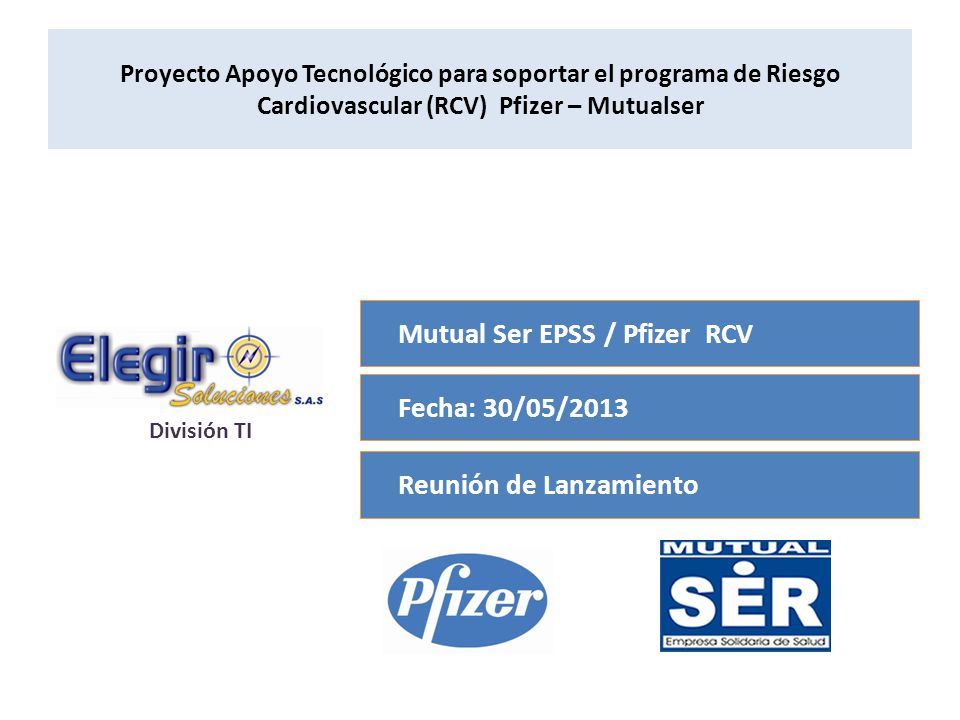 Proyecto Apoyo Tecnológico para soportar el programa de Riesgo Cardiovascular (RCV) Pfizer – Mutualser

Elegir Soluciones S.A.S

División TI

Mutual Ser EPSS / Pfizer RCV

Fecha: 30/05/2013

Reunión de Lanzamiento

Pfizer

MUTUAL SER

Empresa Solidaria de Salud